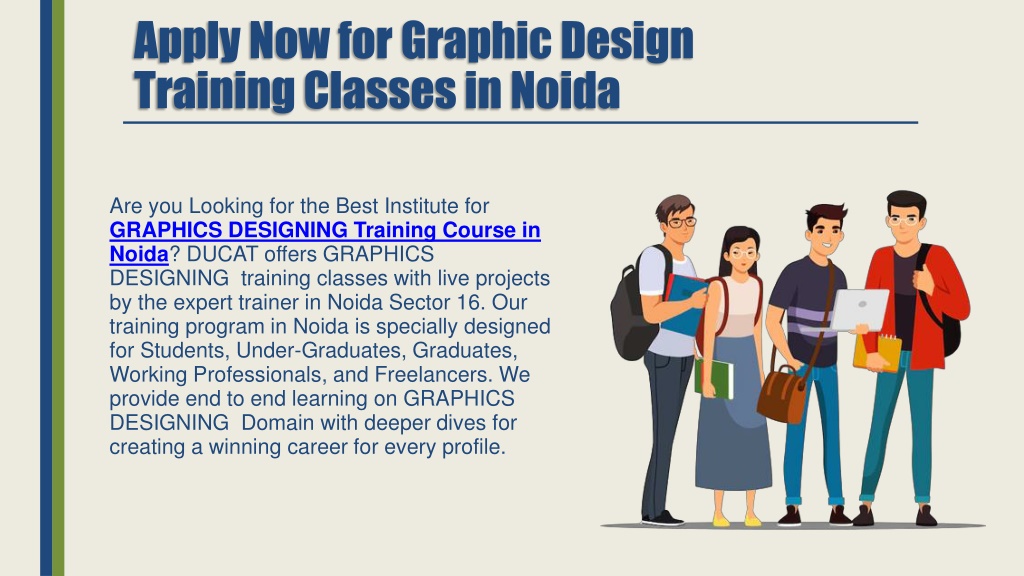 Apply Now for Graphic Design Training Classes in Noida

Are you Looking for the Best Institute for GRAPHICS DESIGNING Training Course in Noida? DUCAT offers GRAPHICS DESIGNING training classes with live projects by the expert trainer in Noida Sector 16. Our training program in Noida is specially designed for Students, Under-Graduates, Graduates, Working Professionals, and Freelancers. We provide end to end learning on GRAPHICS DESIGNING Domain with deeper dives for creating a winning career for every profile.